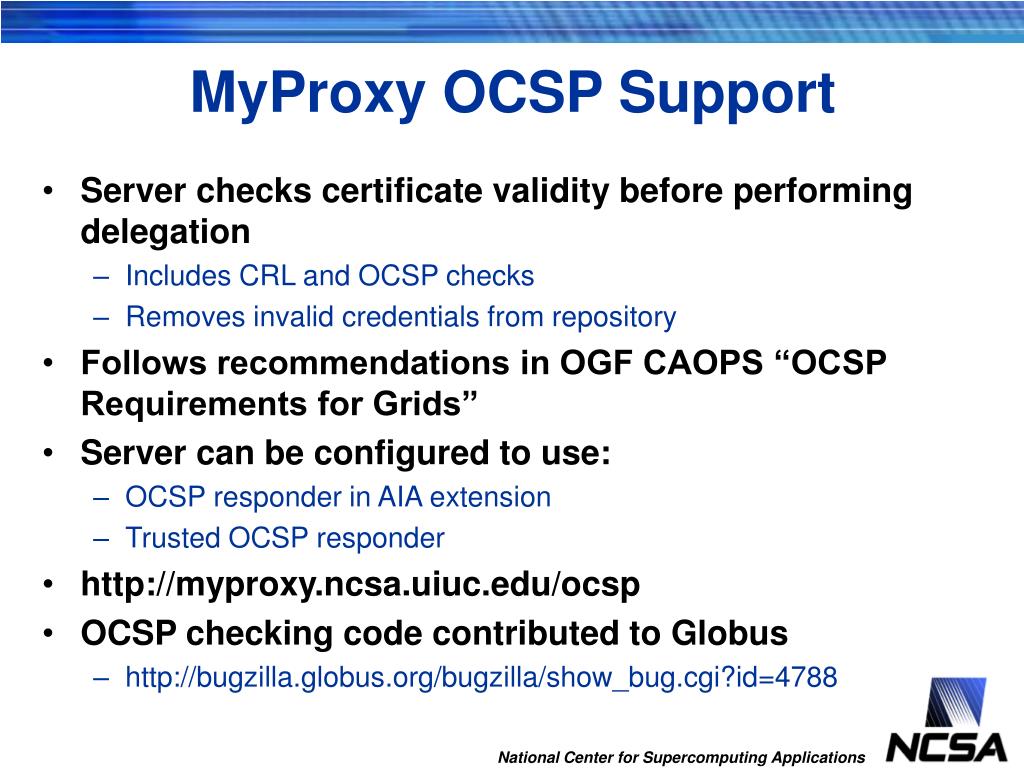 MyProxy OCSP Support

• Server checks certificate validity before performing delegation
– Includes CRL and OCSP checks
– Removes invalid credentials from repository
• Follows recommendations in OGF CAOPS “OCSP Requirements for Grids”
• Server can be configured to use:
– OCSP responder in AIA extension
– Trusted OCSP responder
• http://myproxy.ncsa.uiuc.edu/ocsp
• OCSP checking code contributed to Globus
– http://bugzilla.globus.org/bugzilla/show_bug.cgi?id=4788

National Center for Supercomputing Applications

NCSA